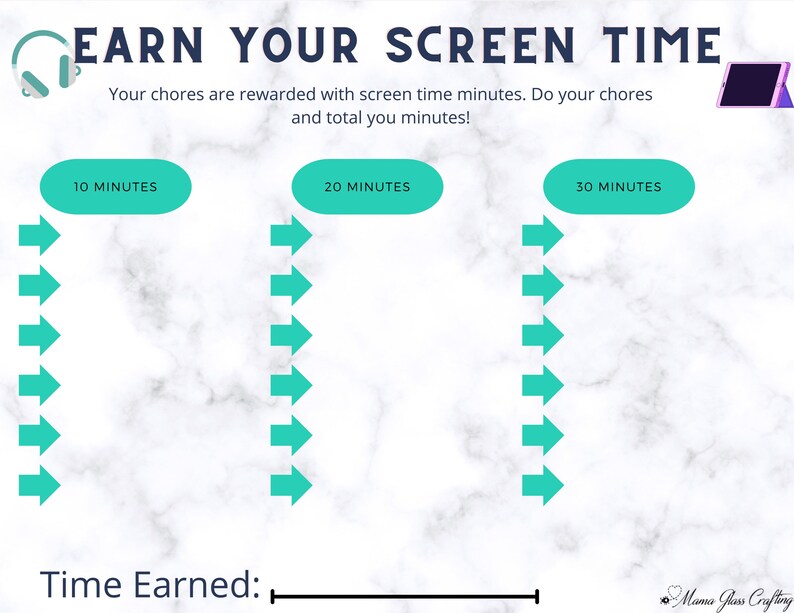 EARN YOUR SCREEN TIME

Your chores are rewarded with screen time minutes. Do your chores and total you minutes!

10 MINUTES

20 MINUTES

30 MINUTES

Time Earned:

Mama Glass Crafting